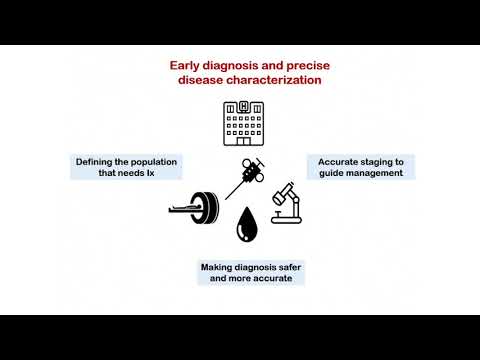 Early diagnosis and precise disease characterization

H

Defining the population that needs Ix

Accurate staging to guide management

Making diagnosis safer and more accurate